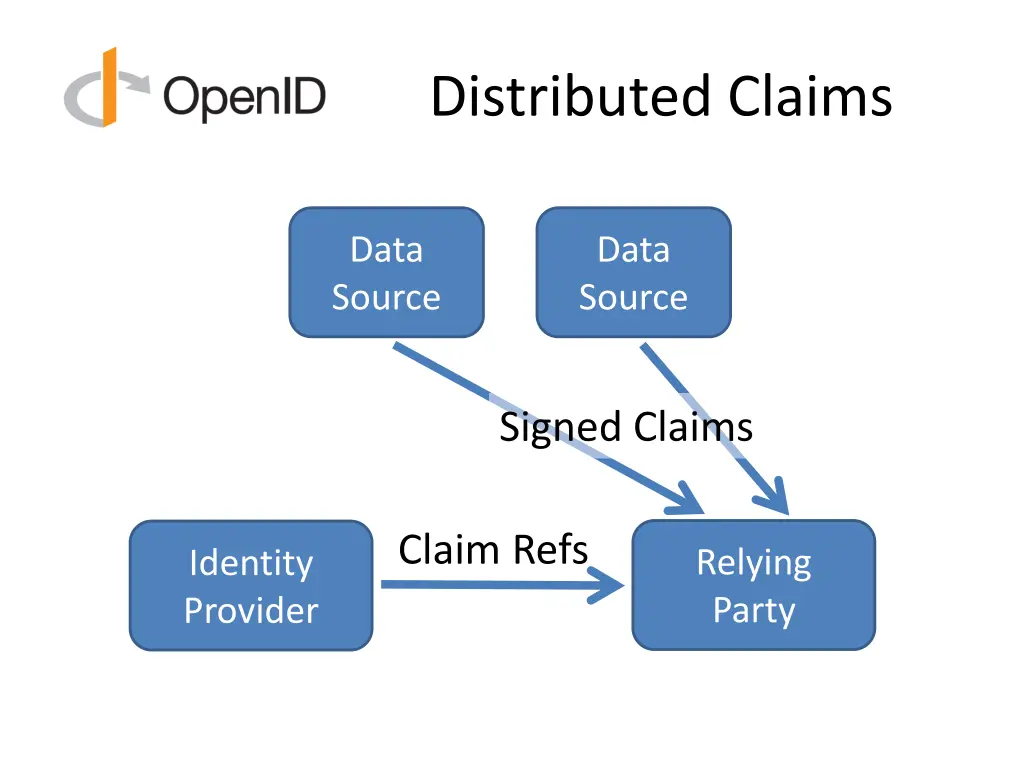 OpenID

Distributed Claims

Data Source

Data Source

Signed Claims

Identity Provider

Claim Refs

Relying Party